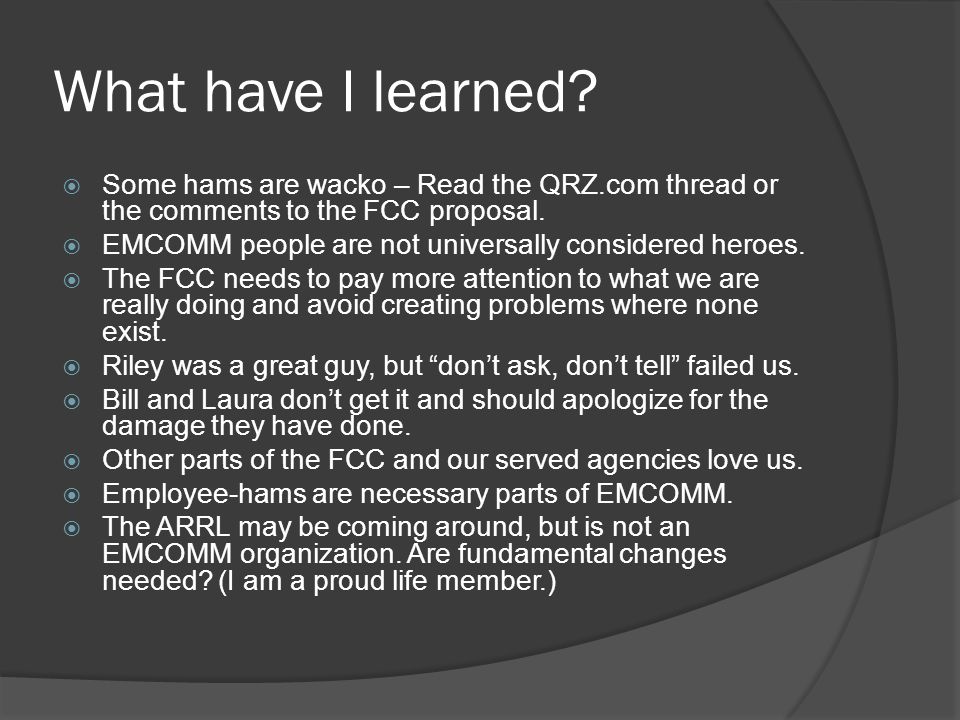 What have I learned?

Some hams are wacko – Read the QRZ.com thread or the comments to the FCC proposal.

EMCOMM people are not universally considered heroes.

The FCC needs to pay more attention to what we are really doing and avoid creating problems where none exist.

Riley was a great guy, but “don’t ask, don’t tell” failed us.

Bill and Laura don’t get it and should apologize for the damage they have done.

Other parts of the FCC and our served agencies love us.

Employee-hams are necessary parts of EMCOMM.

The ARRL may be coming around, but is not an EMCOMM organization. Are fundamental changes needed? (I am a proud life member.)